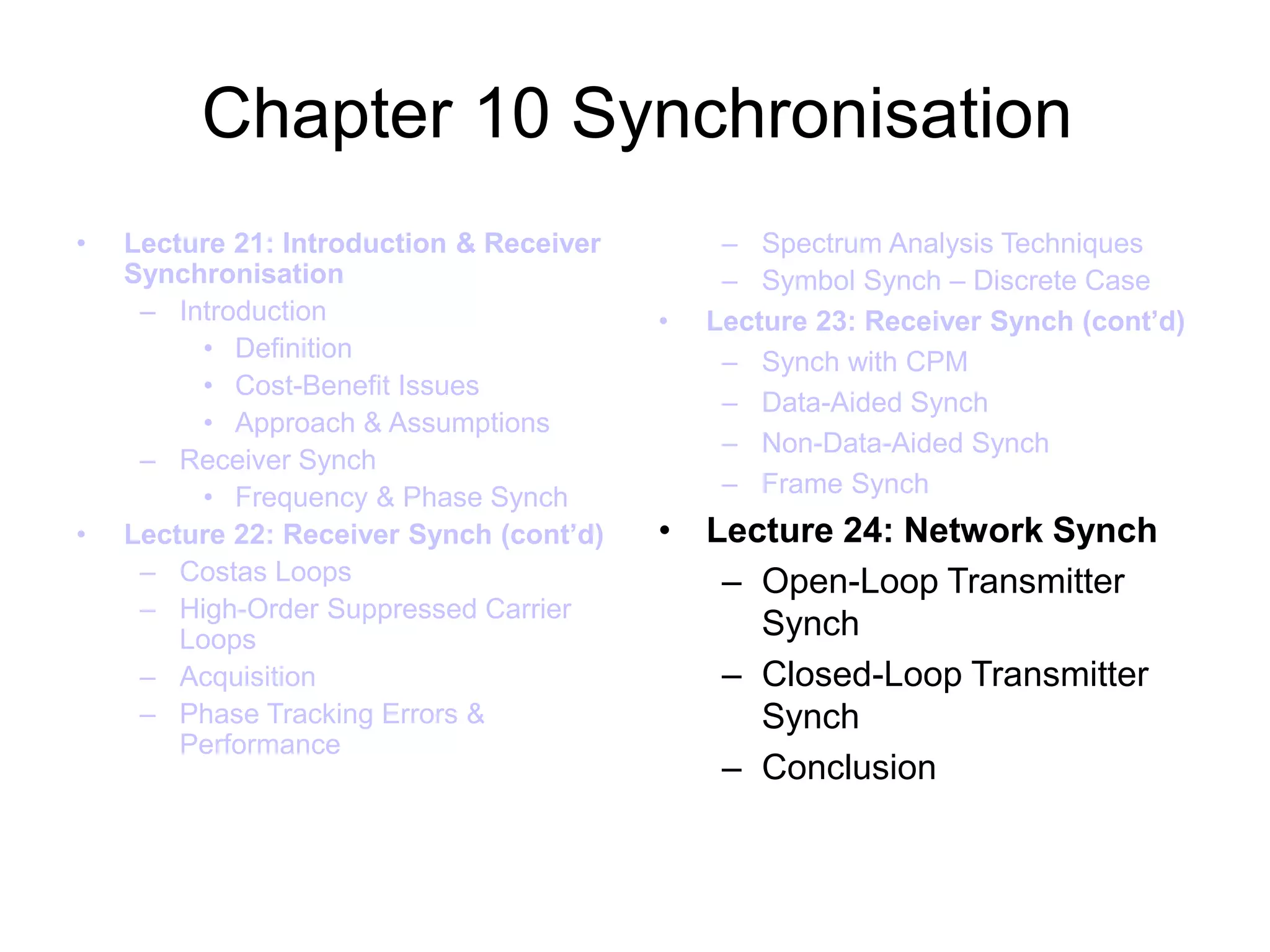 Chapter 10 Synchronisation

• Lecture 21: Introduction & Receiver Synchronisation
– Introduction
• Definition
• Cost-Benefit Issues
• Approach & Assumptions
– Receiver Synch
• Frequency & Phase Synch
• Lecture 22: Receiver Synch (cont'd)
– Costas Loops
– High-Order Suppressed Carrier Loops
– Acquisition
– Phase Tracking Errors & Performance

– Spectrum Analysis Techniques
– Symbol Synch – Discrete Case
• Lecture 23: Receiver Synch (cont'd)
– Synch with CPM
– Data-Aided Synch
– Non-Data-Aided Synch
– Frame Synch
• Lecture 24: Network Synch
– Open-Loop Transmitter Synch
– Closed-Loop Transmitter Synch
– Conclusion